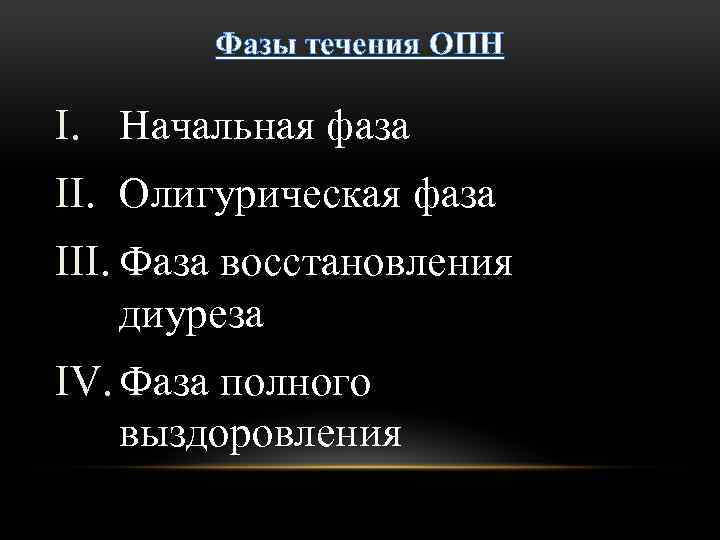 Фазы течения ОПН

I. Начальная фаза

II. Олигурическая фаза

III. Фаза восстановления диуреза

IV. Фаза полного выздоровления